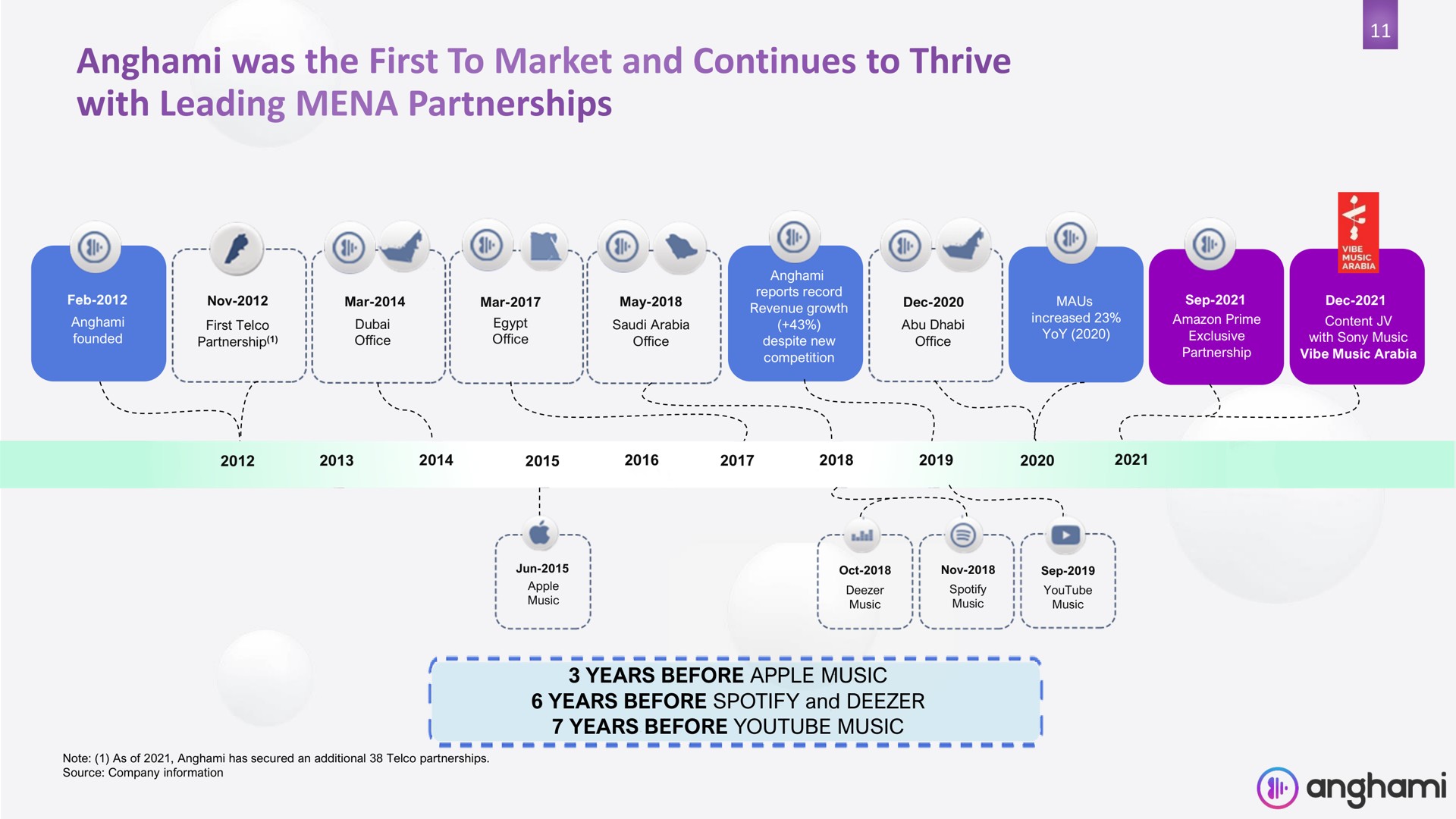 11

Anghami was the First To Market and Continues to Thrive with Leading MENA Partnerships

Feb-2012
Anghami founded

Nov-2012
First Telco Partnership$^{(1)}$

Mar-2014
Dubai Office

Mar-2017
Egypt Office

May-2018
Saudi Arabia Office

Anghami reports record Revenue growth (+43%) despite new competition

Dec-2020
Abu Dhabi Office

MAUs increased 23% YoY (2020)

Sep-2021
Amazon Prime Exclusive Partnership

VIBE MUSIC ARABIA

Dec-2021
Content JV with Sony Music
Vibe Music Arabia

2012 2013 2014 2015 2016 2017 2018 2019 2020 2021

Jun-2015
Apple Music

Oct-2018
Deezer Music

Nov-2018
Spotify Music

Sep-2019
YouTube Music

3 YEARS BEFORE APPLE MUSIC
6 YEARS BEFORE SPOTIFY and DEEZER
7 YEARS BEFORE YOUTUBE MUSIC

Note: (1) As of 2021, Anghami has secured an additional 38 Telco partnerships.
Source: Company information

anghami